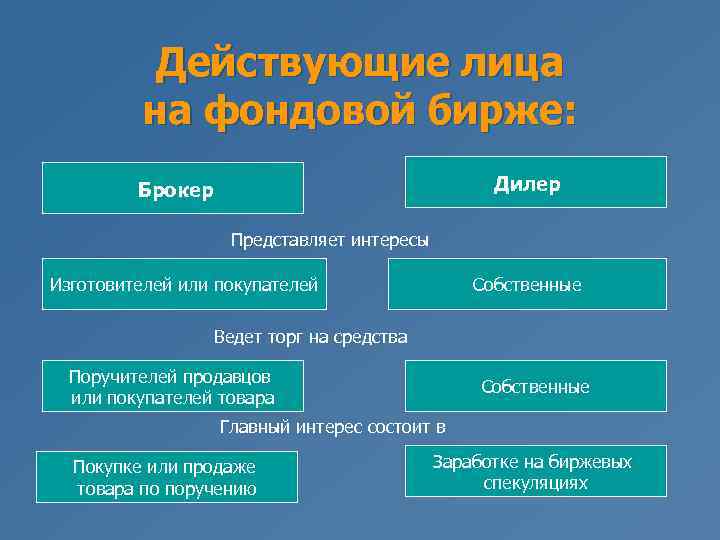 Действующие лица на фондовой бирже:

Брокер

Дилер

Представляет интересы

Изготовителей или покупателей

Собственные

Ведет торг на средства

Поручителей продавцов или покупателей товара

Собственные

Главный интерес состоит в

Покупке или продаже товара по поручению

Заработке на биржевых спекуляциях